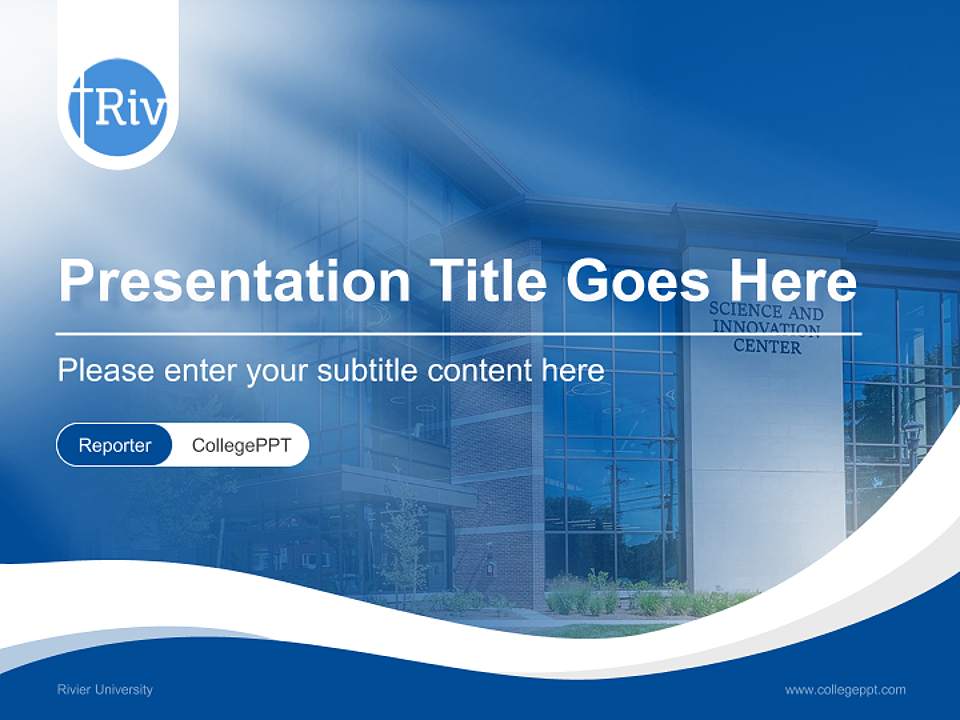 Riv

Presentation Title Goes Here

SCIENCE AND INNOVATION CENTER

Please enter your subtitle content here

Reporter CollegePPT

Rivier University

www.collegeppt.com